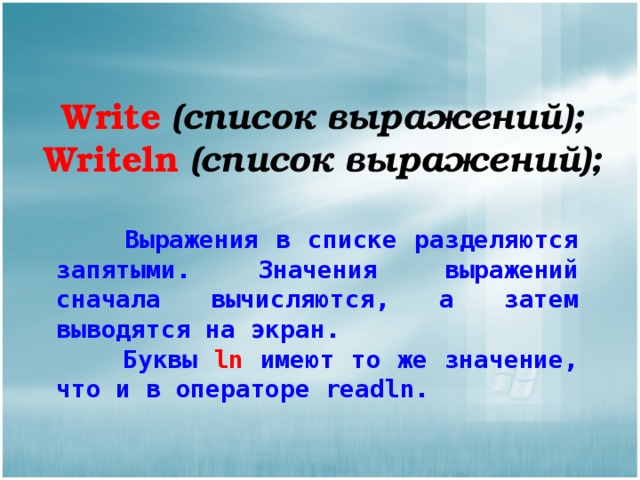 Write (список выражений);
Writeln (список выражений);

Выражения в списке разделяются запятыми. Значения выражений сначала вычисляются, а затем выводятся на экран.

Буквы ln имеют то же значение, что и в операторе readln.